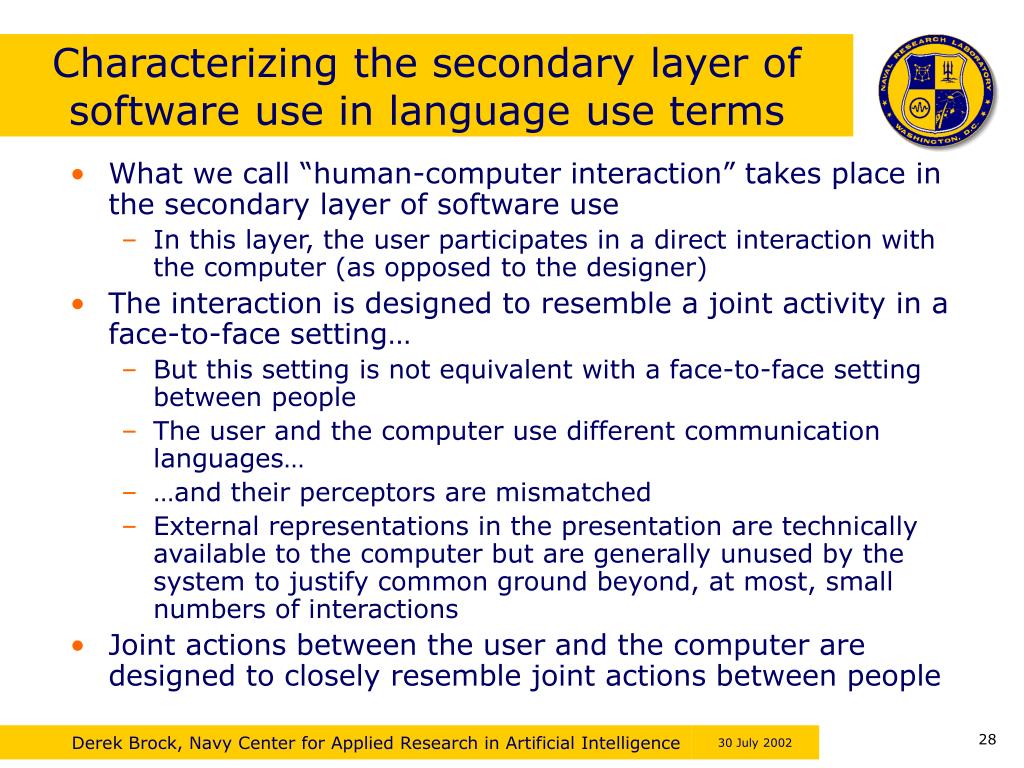 Characterizing the secondary layer of software use in language use terms

NAVAL RESEARCH LABORATORY
WASHINGTON, D.C.

• What we call “human-computer interaction” takes place in the secondary layer of software use
– In this layer, the user participates in a direct interaction with the computer (as opposed to the designer)
• The interaction is designed to resemble a joint activity in a face-to-face setting…
– But this setting is not equivalent with a face-to-face setting between people
– The user and the computer use different communication languages…
– …and their perceptors are mismatched
– External representations in the presentation are technically available to the computer but are generally unused by the system to justify common ground beyond, at most, small numbers of interactions
• Joint actions between the user and the computer are designed to closely resemble joint actions between people

Derek Brock, Navy Center for Applied Research in Artificial Intelligence
30 July 2002
28